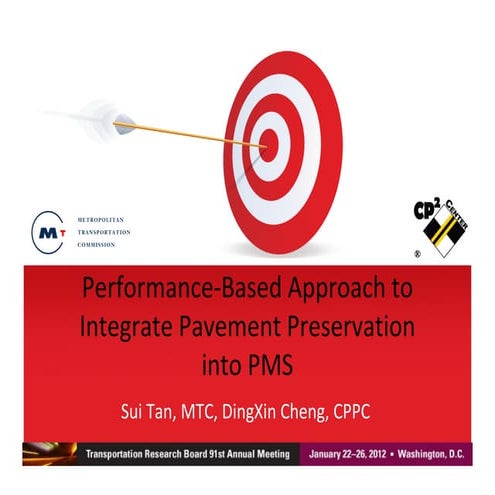 MT METROPOLITAN TRANSPORTATION COMMISSION

$CP^2$ CENTER ®

Performance-Based Approach to Integrate Pavement Preservation into PMS

Sui Tan, MTC, DingXin Cheng, CPPC

Transportation Research Board 91st Annual Meeting January 22–26, 2012 • Washington, D.C.